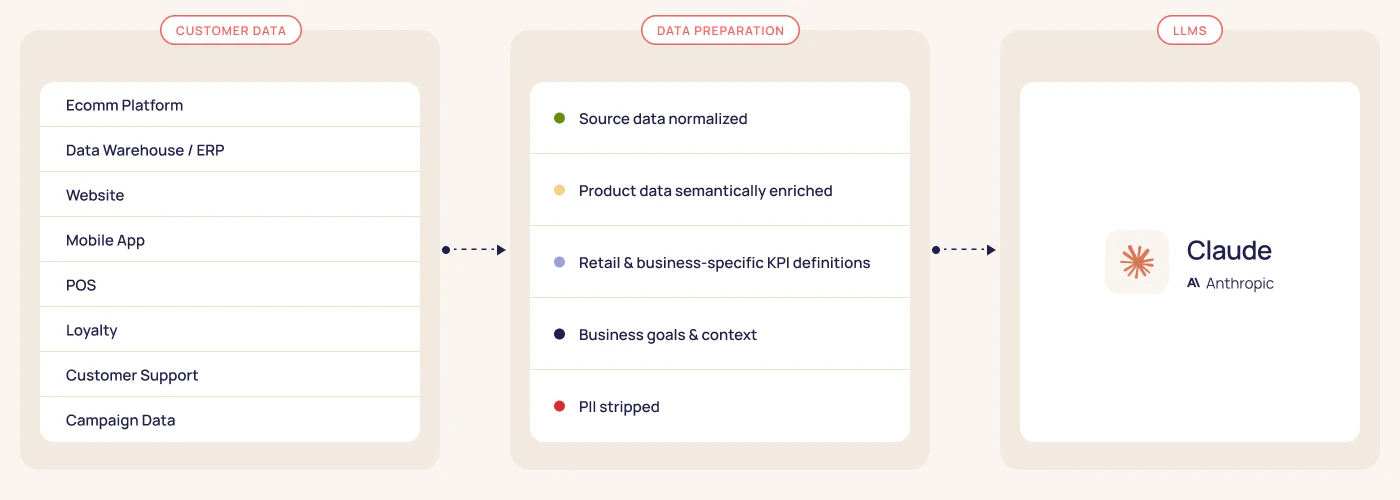 CUSTOMER DATA

Ecomm Platform

Data Warehouse / ERP

Website

Mobile App

POS

Loyalty

Customer Support

Campaign Data

DATA PREPARATION

Source data normalized

Product data semantically enriched

Retail & business-specific KPI definitions

Business goals & context

PII stripped

LLMS

Claude

Anthropic